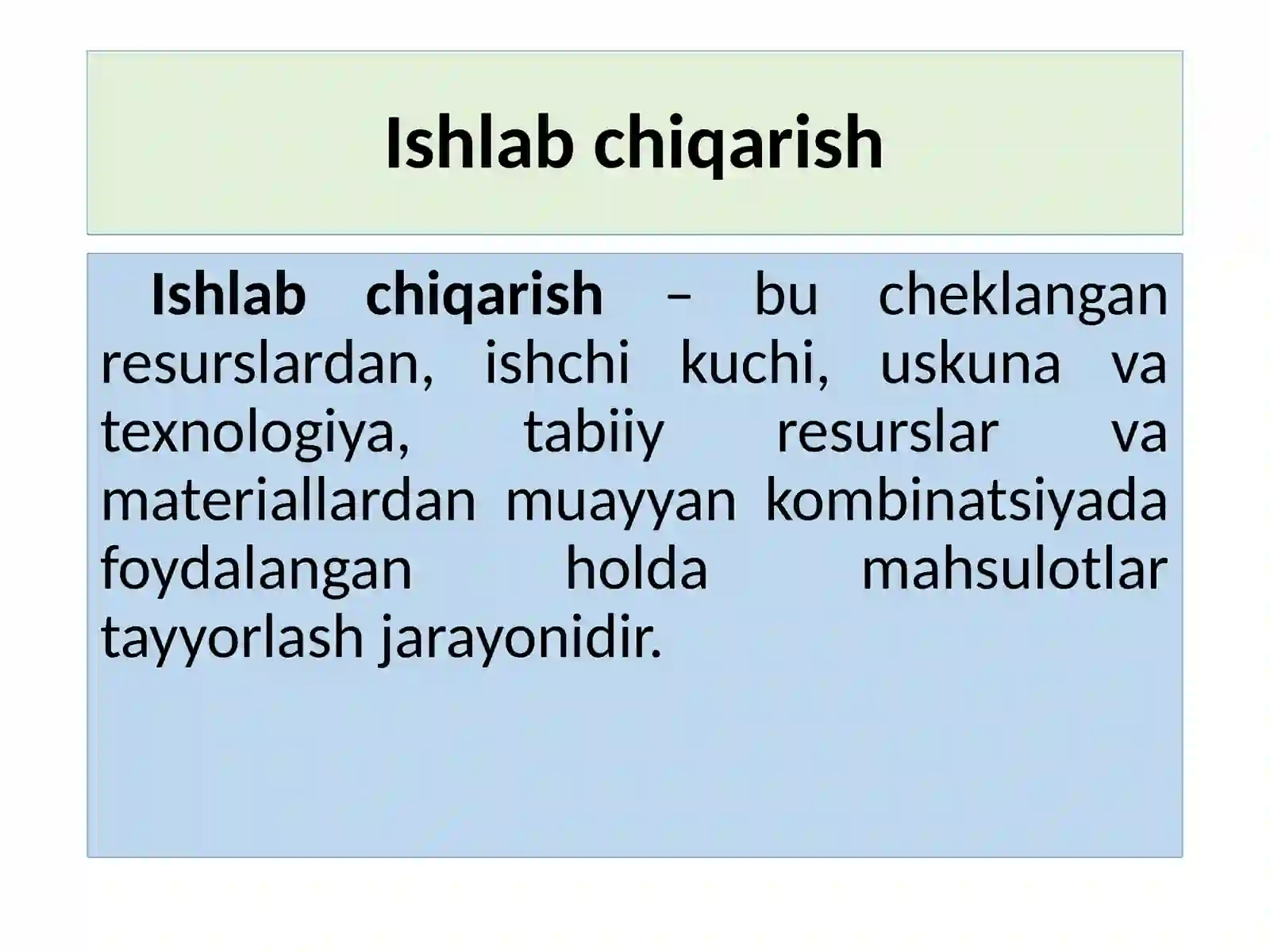 Ishlab chiqarish

Ishlab chiqarish – bu cheklangan resurslardan, ishchi kuchi, uskuna va texnologiya, tabiiy resurslar va materiallardan muayyan kombinatsiyada foydalangan holda mahsulotlar tayyorlash jarayonidir.